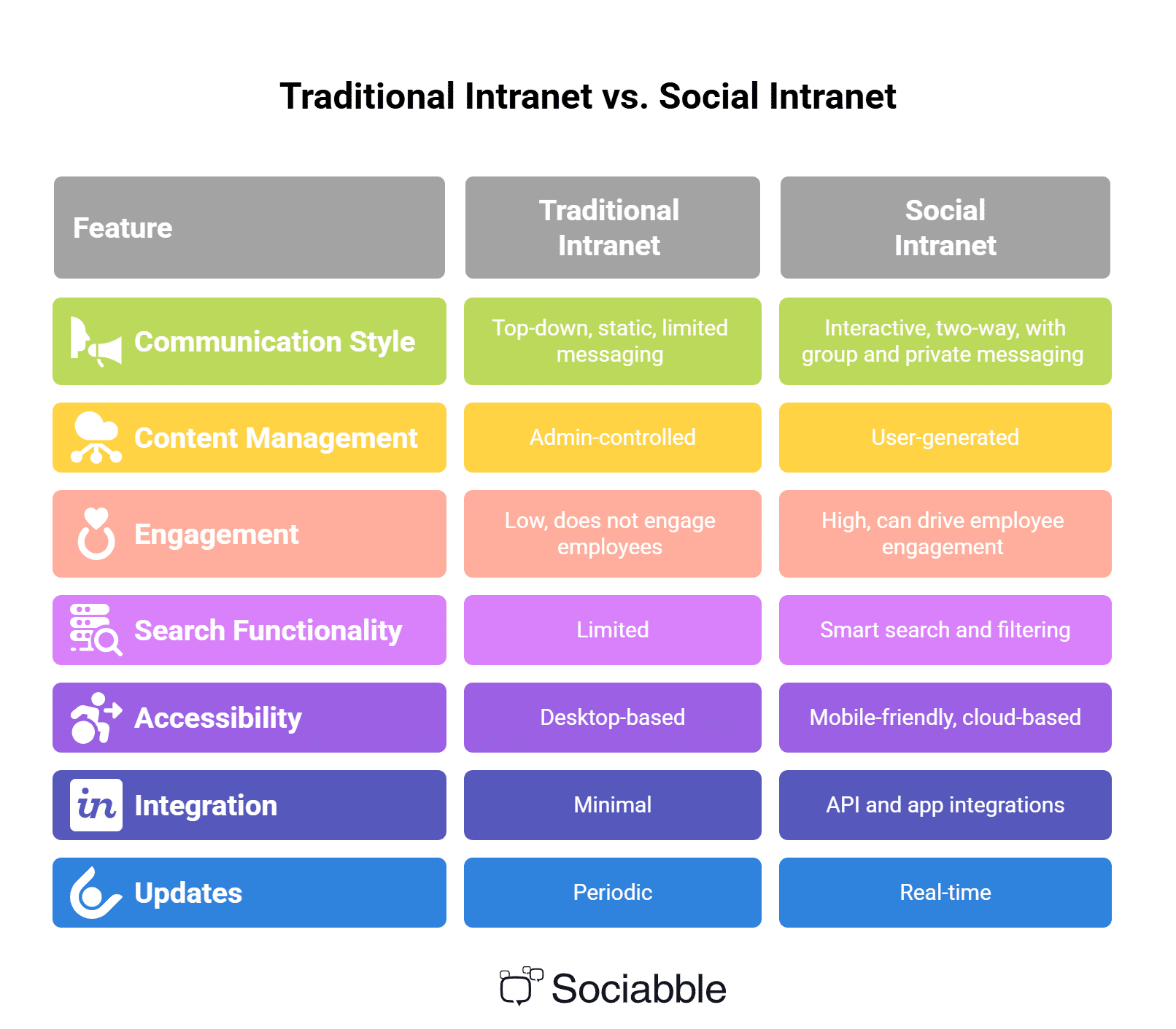 Traditional Intranet vs. Social Intranet

| Feature | Traditional Intranet | Social Intranet |
|---|---|---|
| Communication Style | Top-down, static, limited messaging | Interactive, two-way, with group and private messaging |
| Content Management | Admin-controlled | User-generated |
| Engagement | Low, does not engage employees | High, can drive employee engagement |
| Search Functionality | Limited | Smart search and filtering |
| Accessibility | Desktop-based | Mobile-friendly, cloud-based |
| in Integration | Minimal | API and app integrations |
| Updates | Periodic | Real-time |

Sociabble